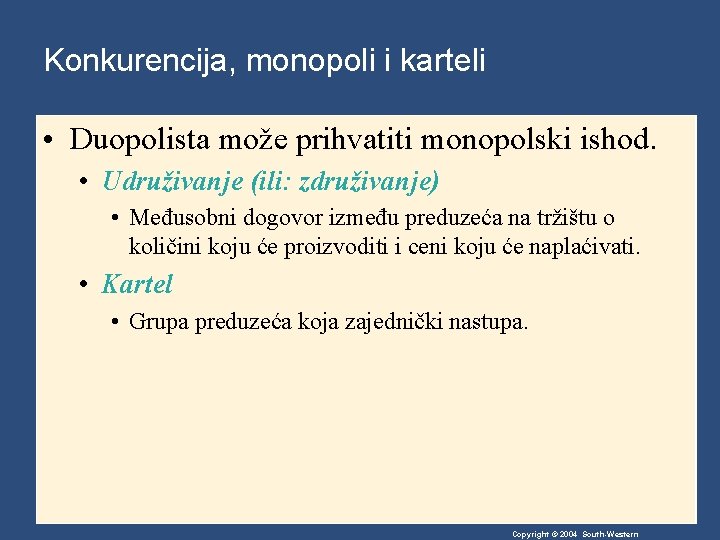 Konkurencija, monopoli i karteli

• Duopolista može prihvatiti monopolski ishod.

• Udruživanje (ili: združivanje)

• Međusobni dogovor između preduzeća na tržištu o količini koju će proizvoditi i ceni koju će naplaćivati.

• Kartel

• Grupa preduzeća koja zajednički nastupa.

Copyright © 2004 South-Western